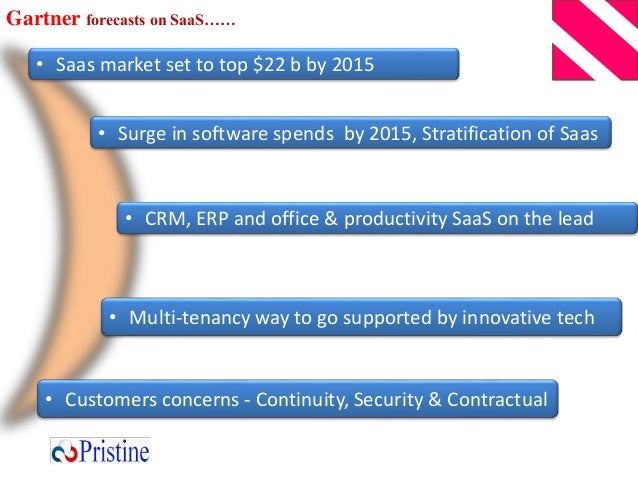 Gartner forecasts on SaaS……

• Saas market set to top \$22 b by 2015

• Surge in software spends by 2015, Stratification of Saas

• CRM, ERP and office & productivity SaaS on the lead

• Multi-tenancy way to go supported by innovative tech

• Customers concerns - Continuity, Security & Contractual

Pristine